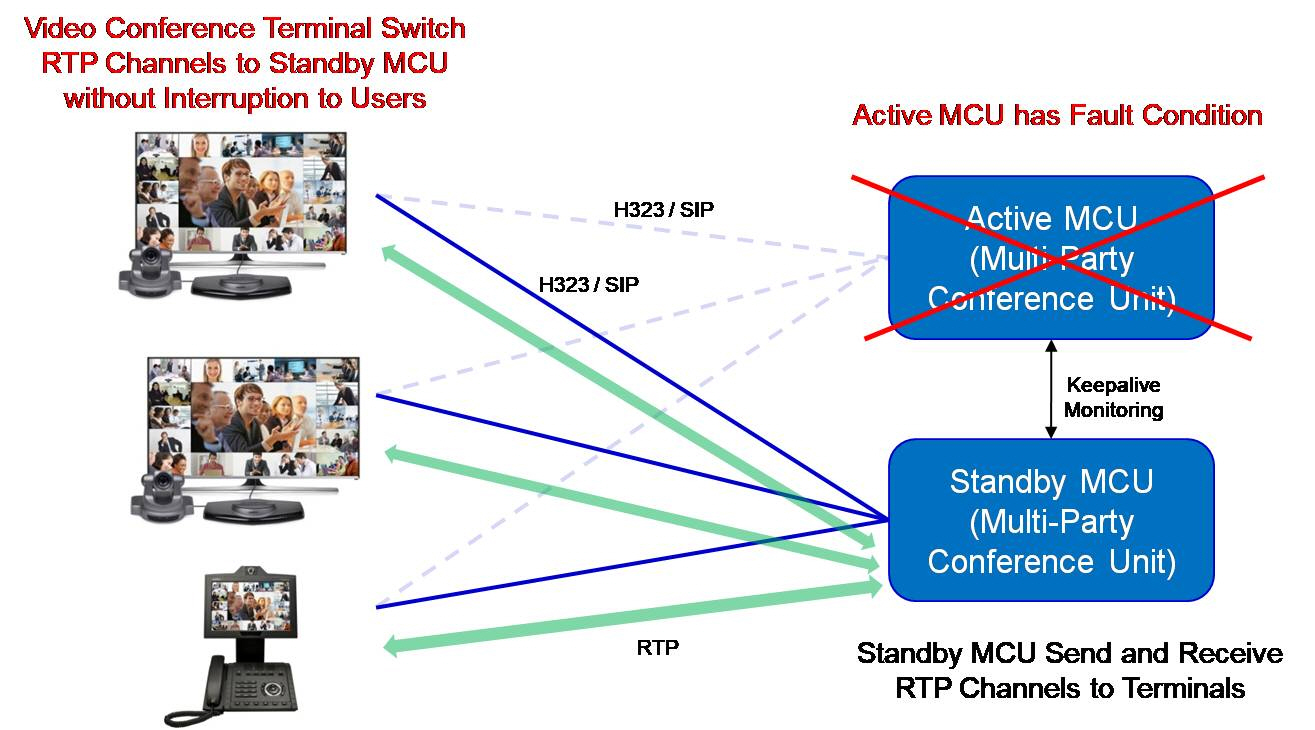 Video Conference Terminal Switch RTP Channels to Standby MCU without Interruption to Users

Active MCU has Fault Condition

H323 / SIP

H323 / SIP

Active MCU (Multi-Party Conference Unit)

Keepalive Monitoring

Standby MCU (Multi-Party Conference Unit)

RTP

Standby MCU Send and Receive RTP Channels to Terminals